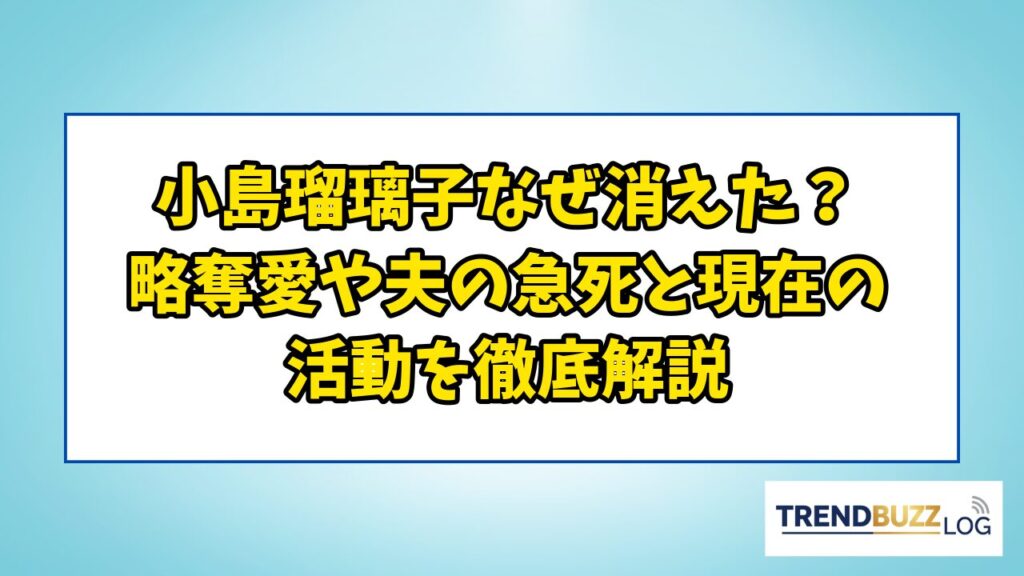 小島瑠璃子なぜ消えた？
略奪愛や夫の急死と現在の
活動を徹底解説

TRENDBUZZ LOG